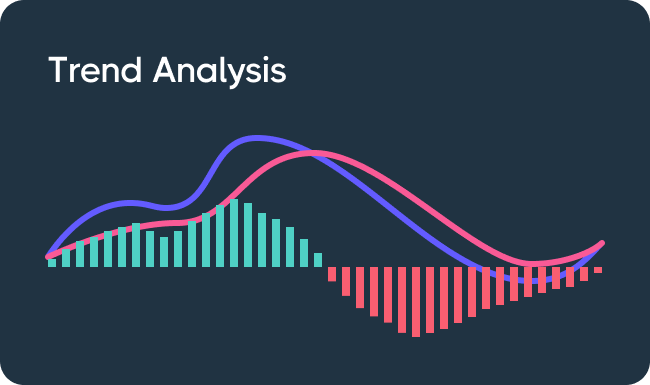 Trend Analysis